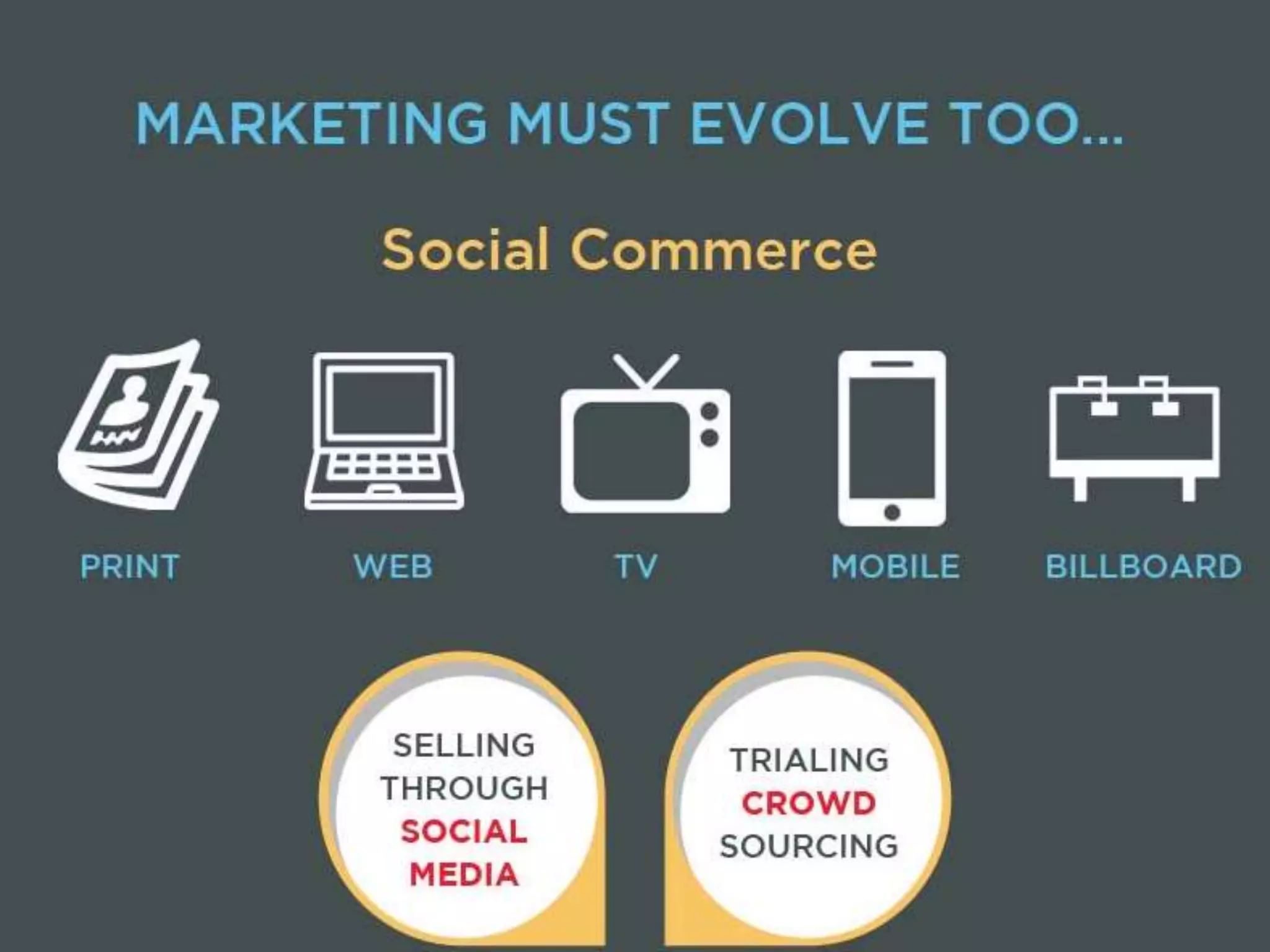 MARKETING MUST EVOLVE TOO...

Social Commerce

PRINT

WEB

TV

MOBILE

BILLBOARD

SELLING THROUGH SOCIAL MEDIA

TRIALING CROWD SOURCING